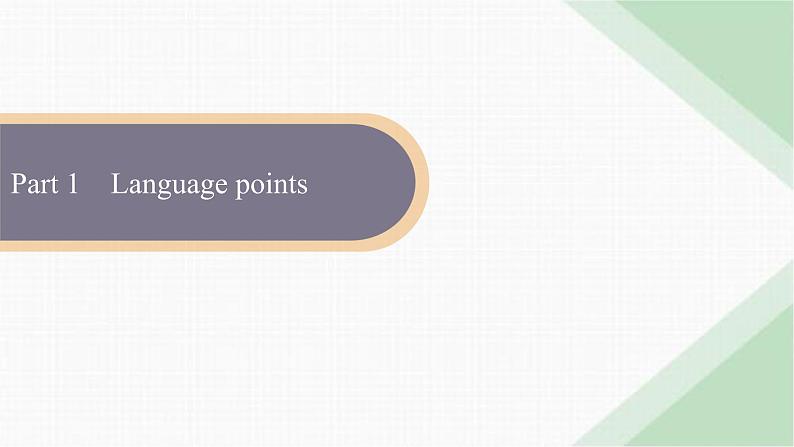 Part 1 Language points